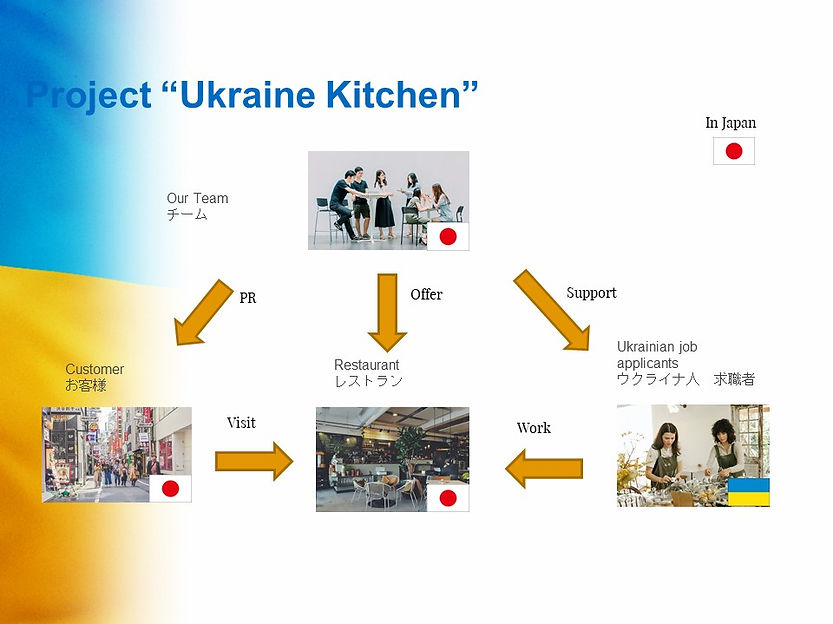 Project “Ukraine Kitchen”

In Japan

Our Team
チーム

PR

Offer

Support

Customer
お客様

Restaurant
レストラン

Ukrainian job applicants
ウクライナ人　求職者

Visit

Work